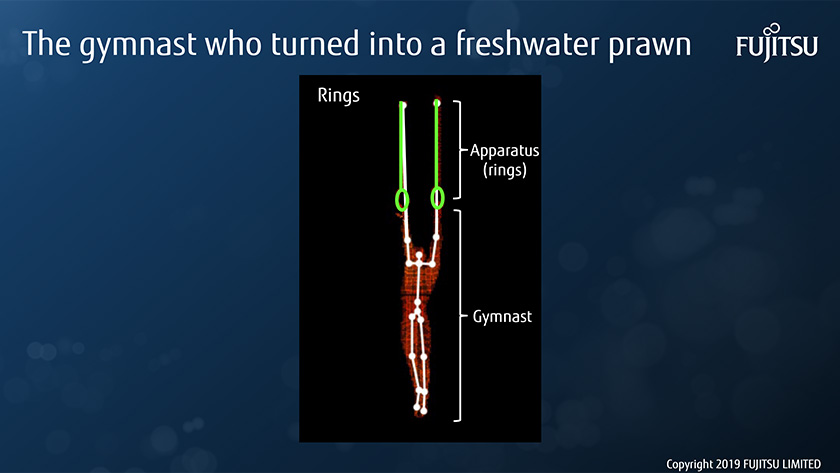 The gymnast who turned into a freshwater prawn

FUJITSU

Rings

Apparatus (rings)

Gymnast

Copyright 2019 FUJITSU LIMITED